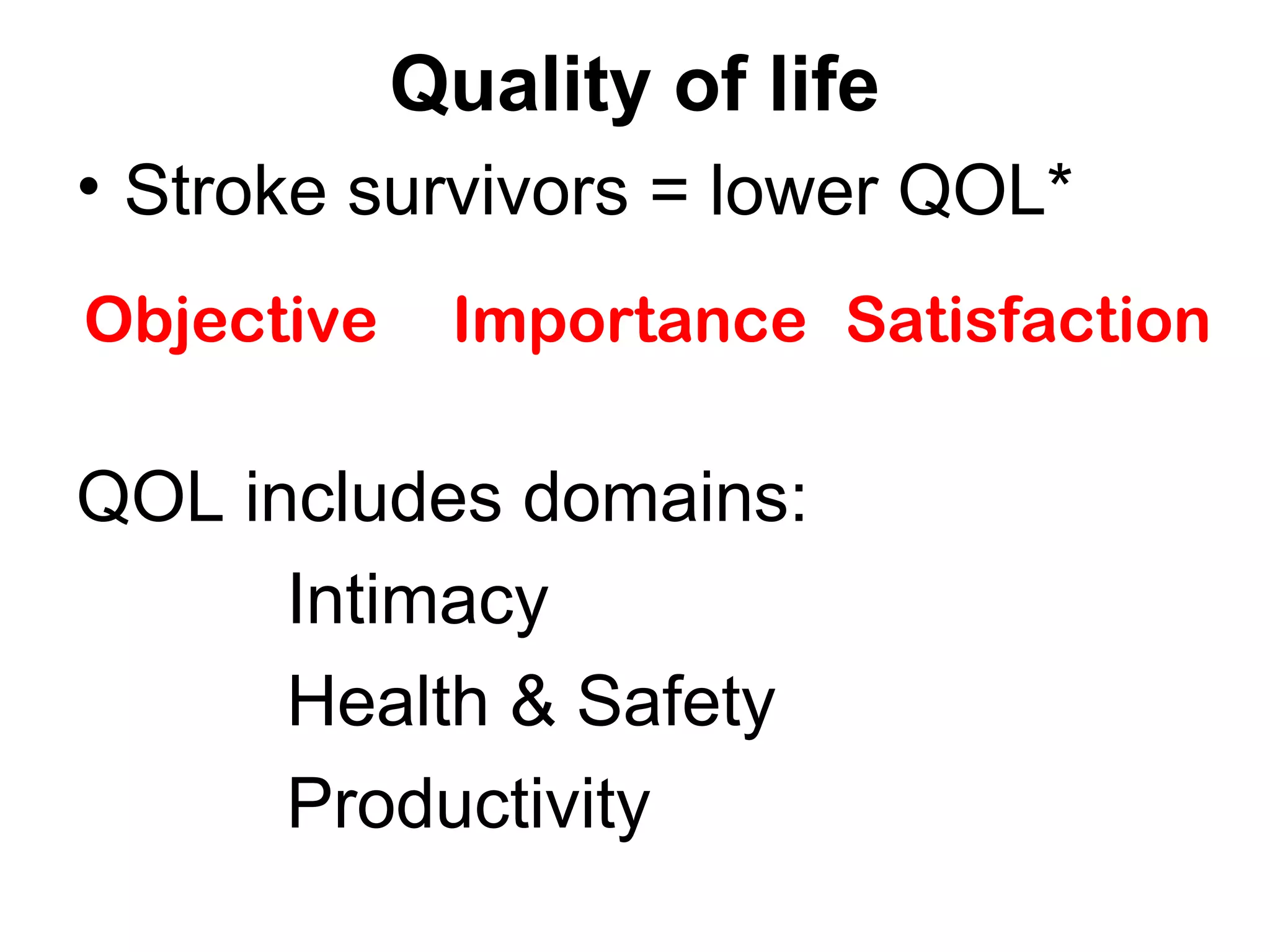 Quality of life

• Stroke survivors = lower QOL*

Objective Importance Satisfaction

QOL includes domains:

Intimacy

Health & Safety

Productivity